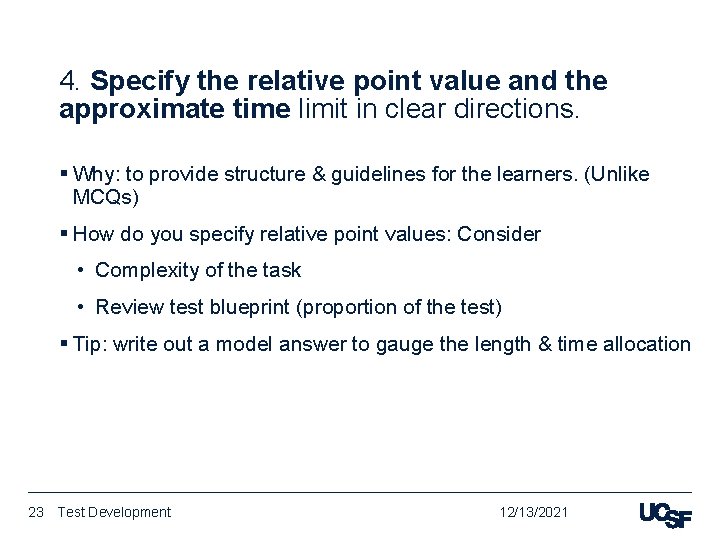 4. Specify the relative point value and the approximate time limit in clear directions.

▪ Why: to provide structure & guidelines for the learners. (Unlike MCQs)

▪ How do you specify relative point values: Consider

• Complexity of the task

• Review test blueprint (proportion of the test)

▪ Tip: write out a model answer to gauge the length & time allocation

23 Test Development 12/13/2021 UCSF